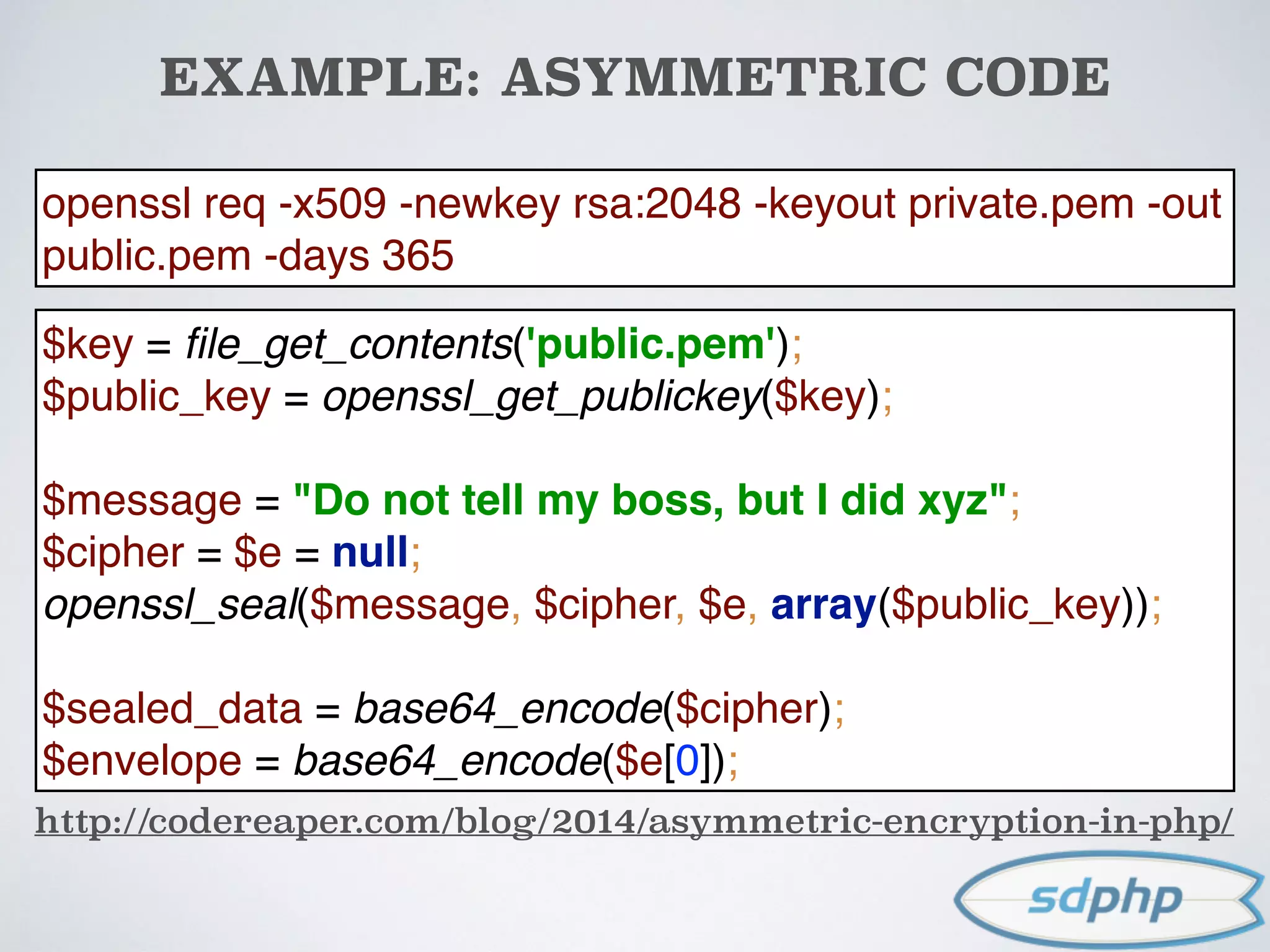 EXAMPLE: ASYMMETRIC CODE

openssl req -x509 -newkey rsa:2048 -keyout private.pem -out public.pem -days 365

$key = file_get_contents('public.pem');
$public_key = openssl_get_publickey($key);

$message = "Do not tell my boss, but I did xyz";
$cipher = $e = null;
openssl_seal($message, $cipher, $e, array($public_key));

$sealed_data = base64_encode($cipher);
$envelope = base64_encode($e[0]);

http://codereaper.com/blog/2014/asymmetric-encryption-in-php/

sdphp